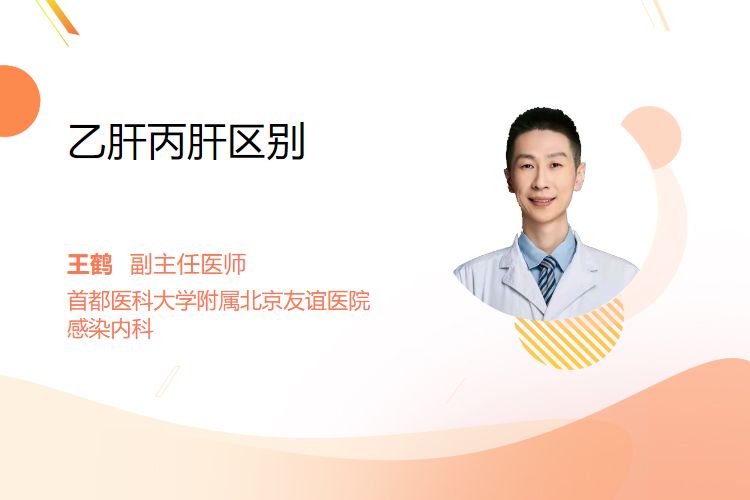 乙肝丙肝区别

王鹤 副主任医师
首都医科大学附属北京友谊医院
感染内科